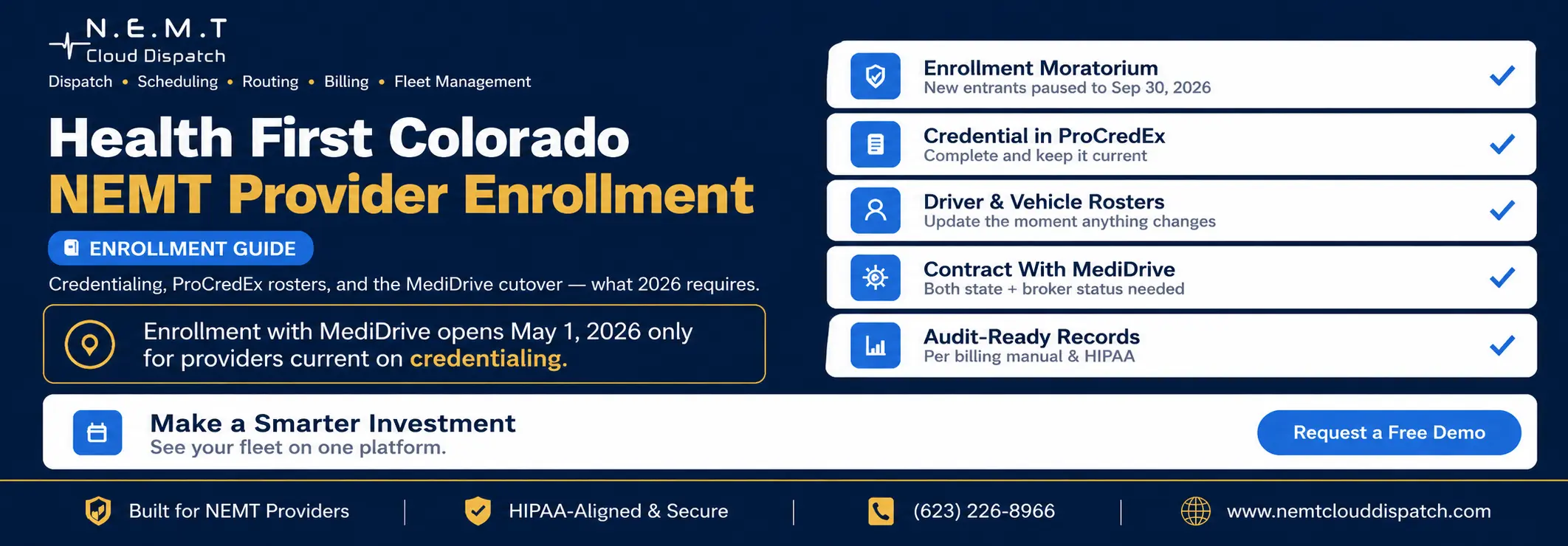 N.E.M.T
Cloud Dispatch
Dispatch • Scheduling • Routing • Billing • Fleet Management

Health First Colorado
NEMT Provider Enrollment

ENROLLMENT GUIDE

Credentialing, ProCredEx rosters, and the MediDrive cutover — what 2026 requires.

Enrollment with MediDrive opens May 1, 2026 only for providers current on credentialing.

Enrollment Moratorium
New entrants paused to Sep 30, 2026

Credential in ProCredEx
Complete and keep it current

Driver & Vehicle Rosters
Update the moment anything changes

Contract With MediDrive
Both state + broker status needed

Audit-Ready Records
Per billing manual & HIPAA

Make a Smarter Investment
See your fleet on one platform.

Request a Free Demo

Built for NEMT Providers | HIPAA-Aligned & Secure | (623) 226-8966 | www.nemtclouddispatch.com